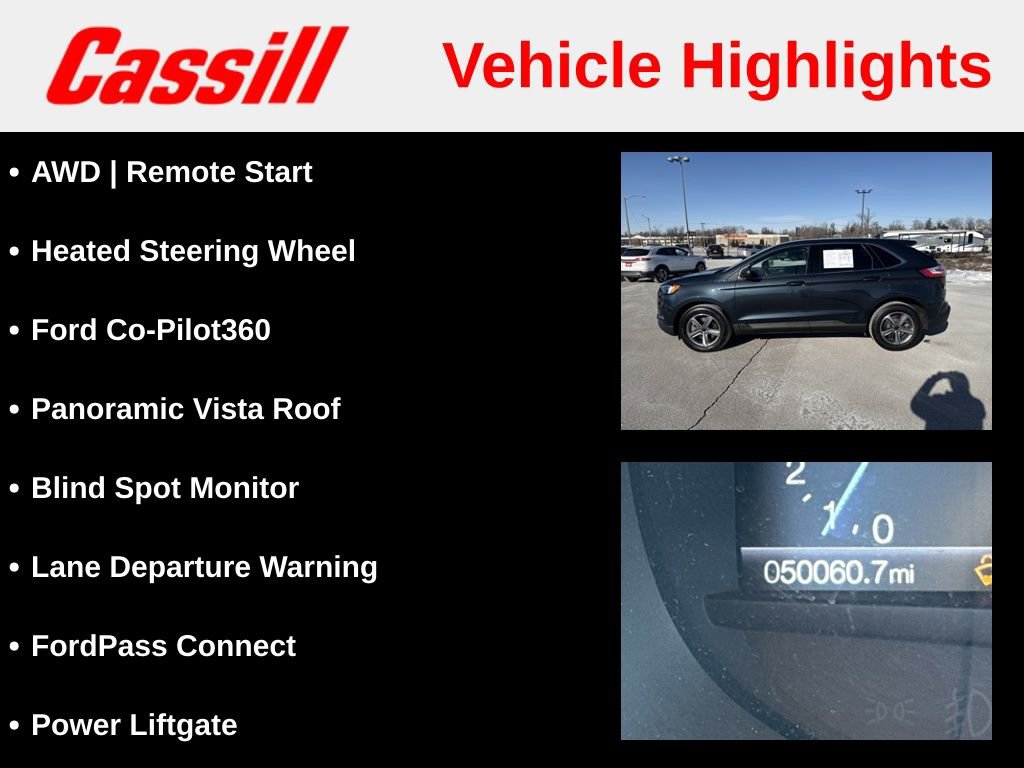 Cassill

Vehicle Highlights

• AWD | Remote Start

• Heated Steering Wheel

• Ford Co-Pilot360

• Panoramic Vista Roof

• Blind Spot Monitor

• Lane Departure Warning

• FordPass Connect

• Power Liftgate

2
1
0
050060.7mi